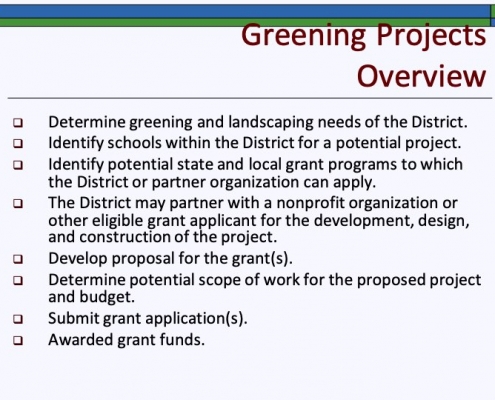 Greening Projects Overview

❑ Determine greening and landscaping needs of the District.
❑ Identify schools within the District for a potential project.
❑ Identify potential state and local grant programs to which the District or partner organization can apply.
❑ The District may partner with a nonprofit organization or other eligible grant applicant for the development, design, and construction of the project.
❑ Develop proposal for the grant(s).
❑ Determine potential scope of work for the proposed project and budget.
❑ Submit grant application(s).
❑ Awarded grant funds.